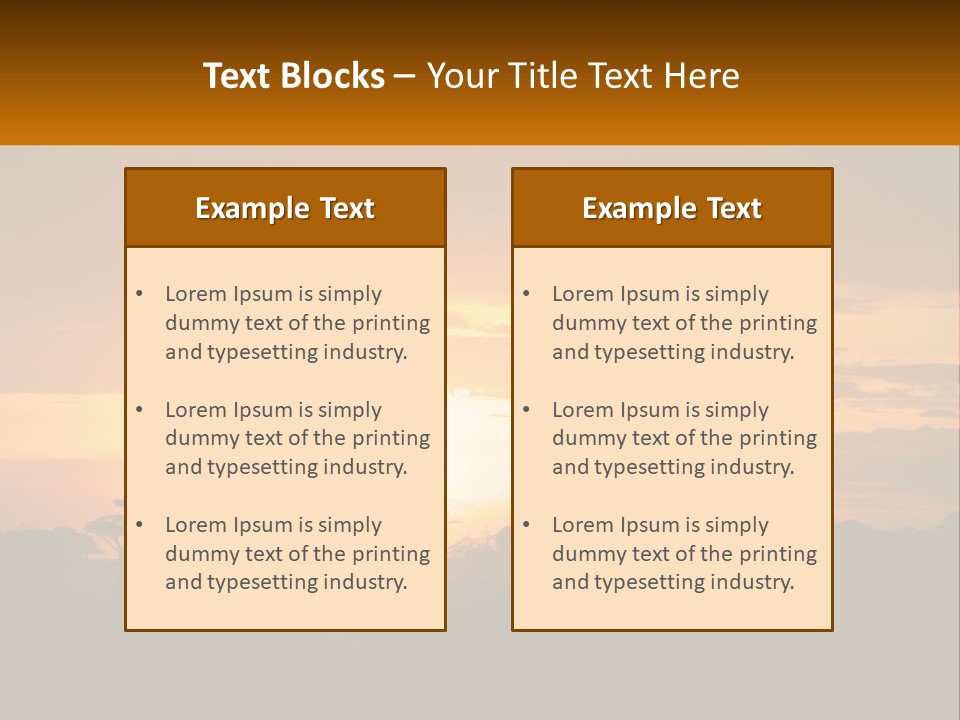 Text Blocks – Your Title Text Here

Example Text

• Lorem Ipsum is simply dummy text of the printing and typesetting industry.

• Lorem Ipsum is simply dummy text of the printing and typesetting industry.

• Lorem Ipsum is simply dummy text of the printing and typesetting industry.

Example Text

• Lorem Ipsum is simply dummy text of the printing and typesetting industry.

• Lorem Ipsum is simply dummy text of the printing and typesetting industry.

• Lorem Ipsum is simply dummy text of the printing and typesetting industry.